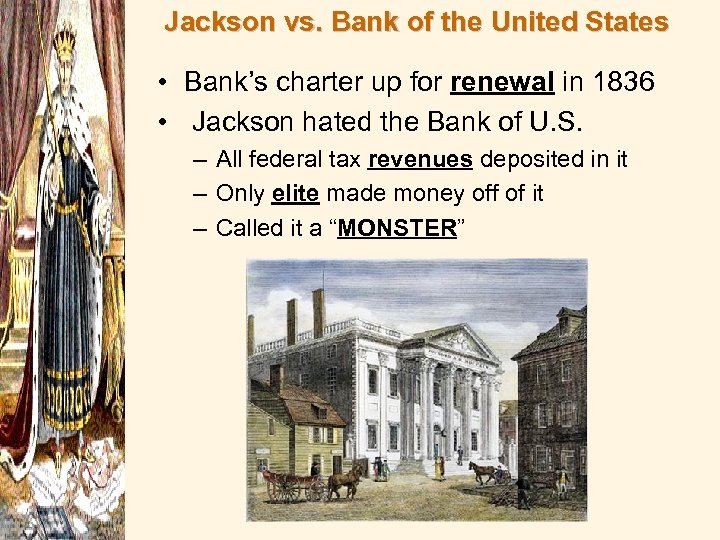 Jackson vs. Bank of the United States

• Bank's charter up for renewal in 1836
• Jackson hated the Bank of U.S.
– All federal tax revenues deposited in it
– Only elite made money off of it
– Called it a "MONSTER"